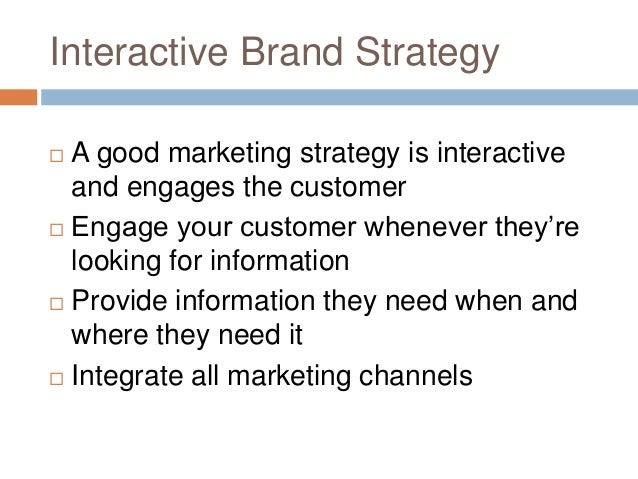 Interactive Brand Strategy

□ A good marketing strategy is interactive and engages the customer
□ Engage your customer whenever they're looking for information
□ Provide information they need when and where they need it
□ Integrate all marketing channels